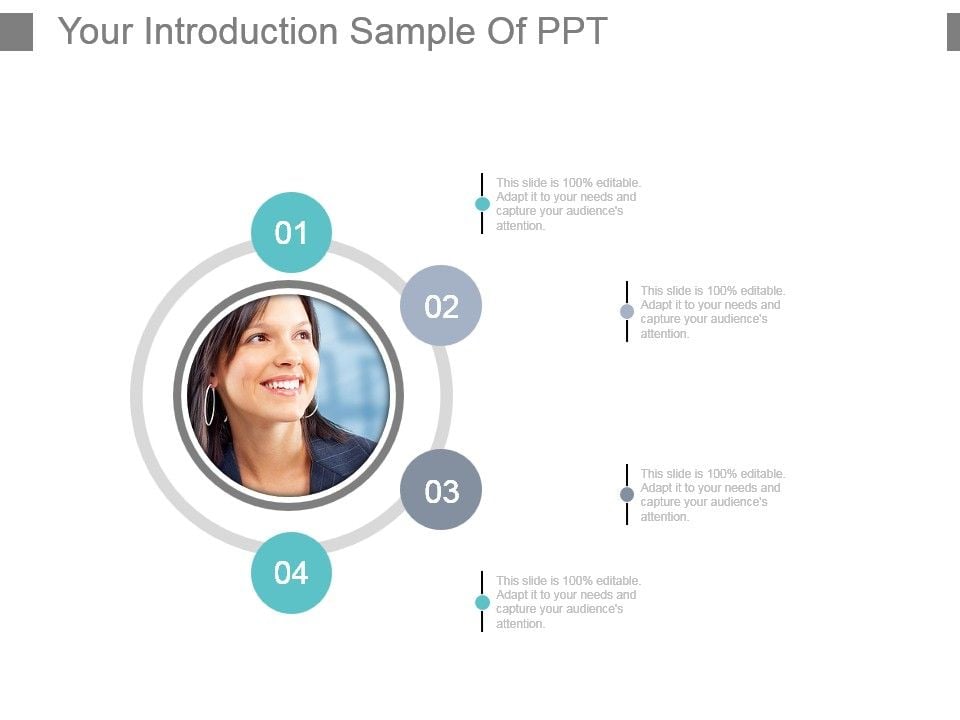 Your Introduction Sample Of PPT

01

This slide is 100% editable. Adapt it to your needs and capture your audience's attention.

02

This slide is 100% editable. Adapt it to your needs and capture your audience's attention.

03

This slide is 100% editable. Adapt it to your needs and capture your audience's attention.

04

This slide is 100% editable. Adapt it to your needs and capture your audience's attention.